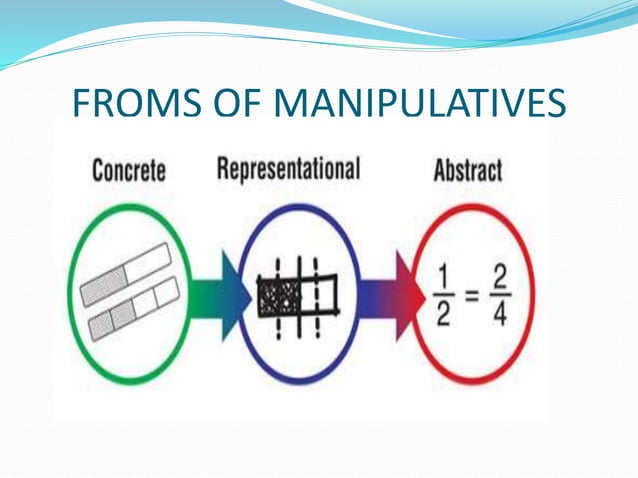 FROMS OF MANIPULATIVES

Concrete

Representational

Abstract

$\frac{1}{2} = \frac{2}{4}$